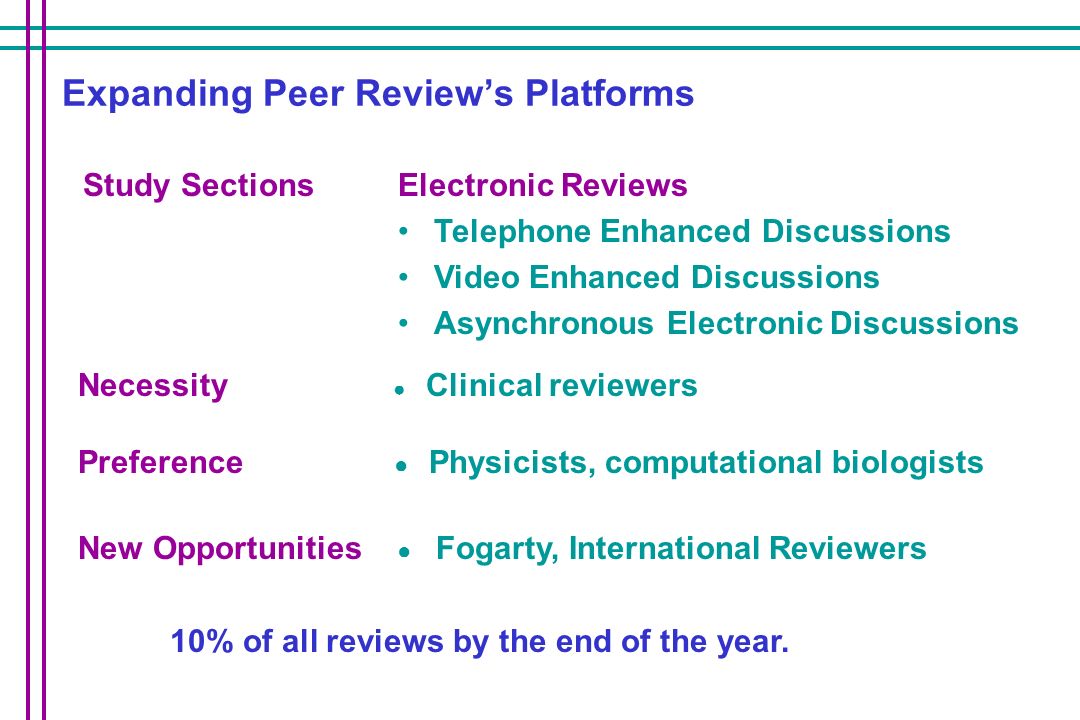 Expanding Peer Review's Platforms

Study Sections

Electronic Reviews

• Telephone Enhanced Discussions
• Video Enhanced Discussions
• Asynchronous Electronic Discussions

Necessity • Clinical reviewers

Preference • Physicists, computational biologists

New Opportunities • Fogarty, International Reviewers

10% of all reviews by the end of the year.